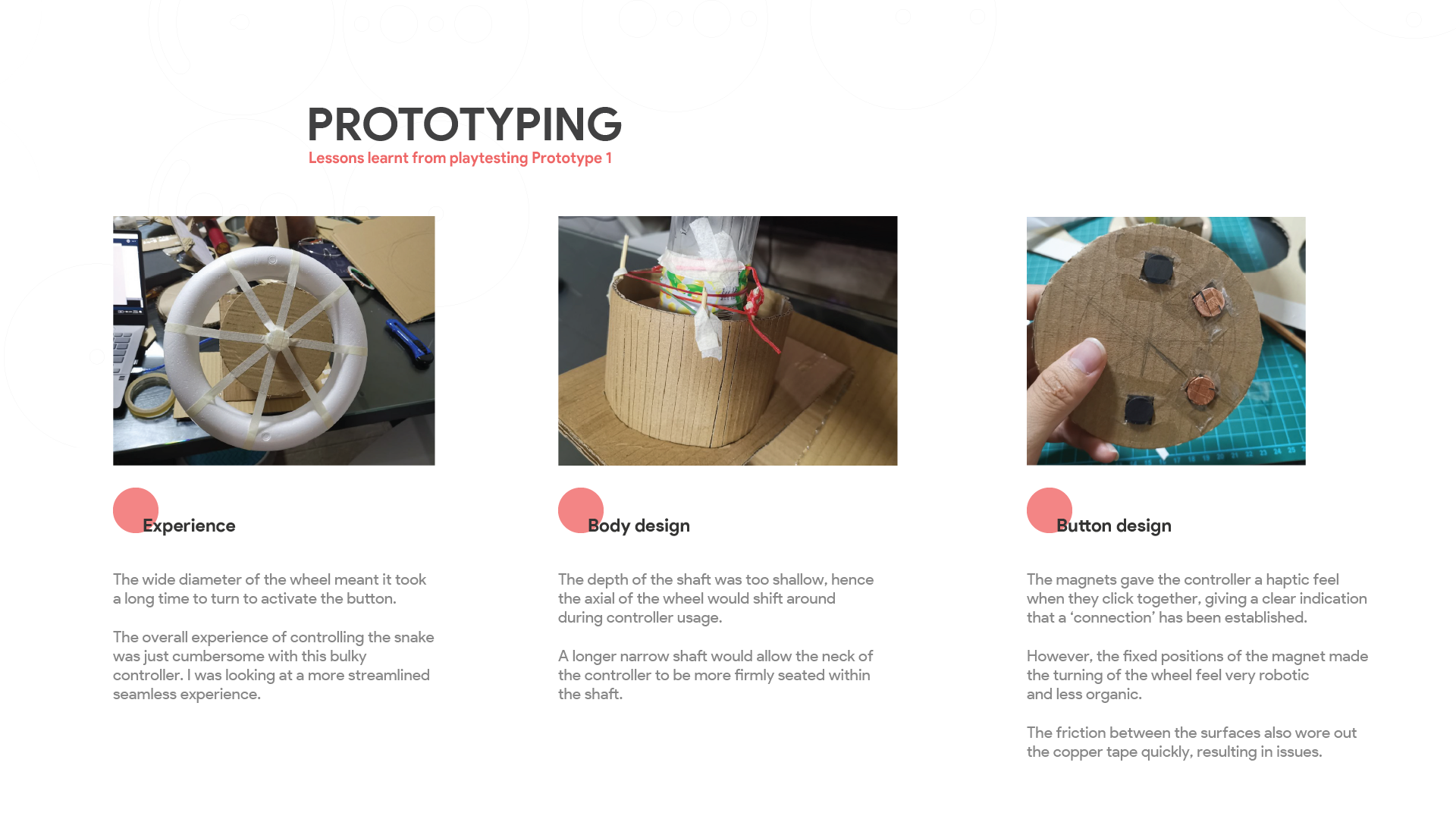 PROTOTYPING
Lessons learnt from playtesting Prototype 1

Experience

The wide diameter of the wheel meant it took a long time to turn to activate the button.

The overall experience of controlling the snake was just cumbersome with this bulky controller. I was looking at a more streamlined seamless experience.

Body design

The depth of the shaft was too shallow, hence the axial of the wheel would shift around during controller usage.

A longer narrow shaft would allow the neck of the controller to be more firmly seated within the shaft.

Button design

The magnets gave the controller a haptic feel when they click together, giving a clear indication that a ‘connection’ has been established.

However, the fixed positions of the magnet made the turning of the wheel feel very robotic and less organic.

The friction between the surfaces also wore out the copper tape quickly, resulting in issues.